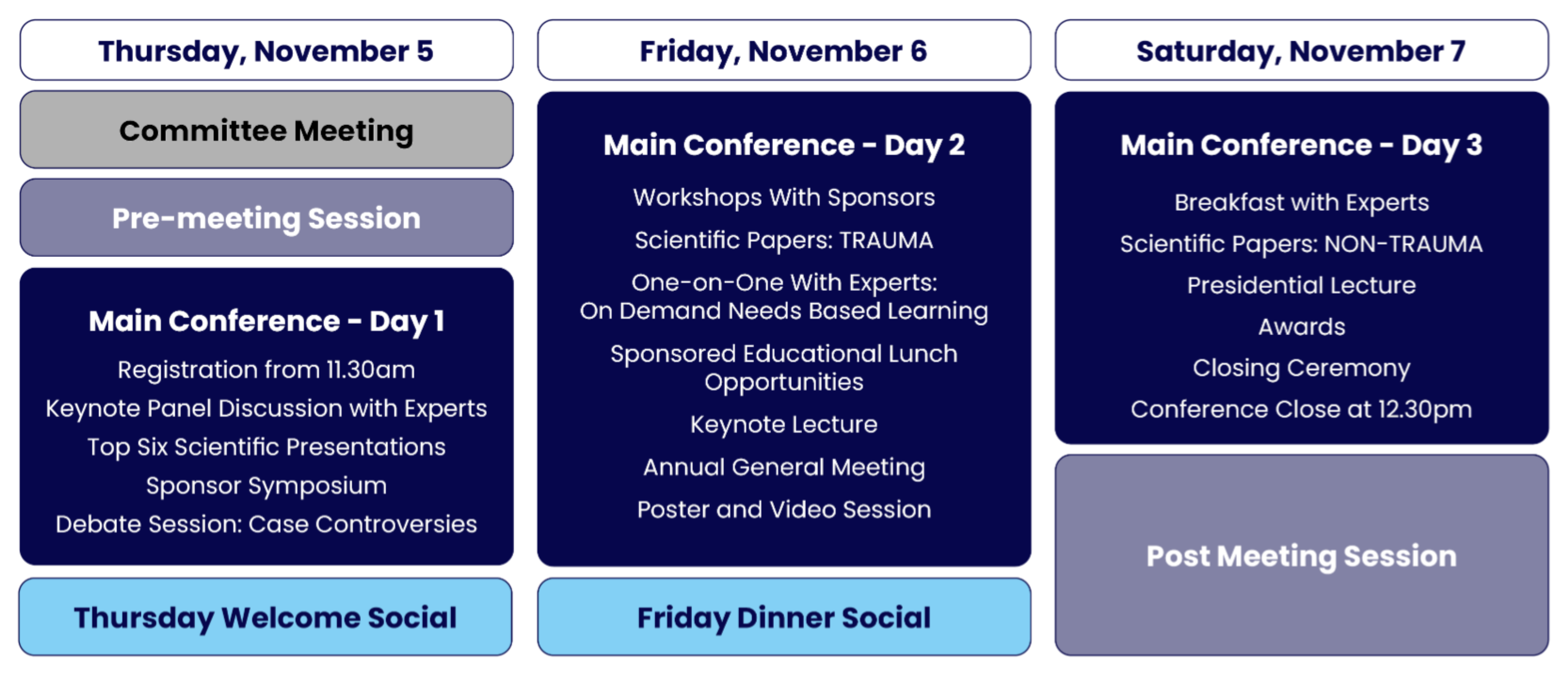 Thursday, November 5

Committee Meeting

Pre-meeting Session

Main Conference - Day 1

Registration from 11.30am

Keynote Panel Discussion with Experts

Top Six Scientific Presentations

Sponsor Symposium

Debate Session: Case Controversies

Thursday Welcome Social

Friday, November 6

Main Conference - Day 2

Workshops With Sponsors

Scientific Papers: TRAUMA

One-on-One With Experts: On Demand Needs Based Learning

Sponsored Educational Lunch Opportunities

Keynote Lecture

Annual General Meeting

Poster and Video Session

Friday Dinner Social

Saturday, November 7

Main Conference - Day 3

Breakfast with Experts

Scientific Papers: NON-TRAUMA

Presidential Lecture

Awards

Closing Ceremony

Conference Close at 12.30pm

Post Meeting Session